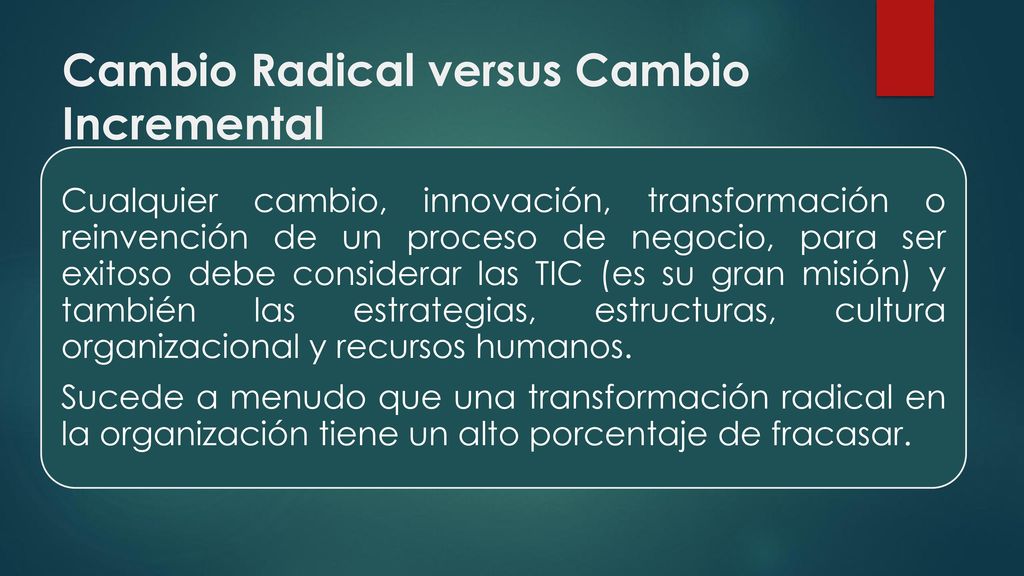 Cambio Radical versus Cambio Incremental

Cualquier cambio, innovación, transformación o reinvención de un proceso de negocio, para ser exitoso debe considerar las TIC (es su gran misión) y también las estrategias, estructuras, cultura organizacional y recursos humanos.

Sucede a menudo que una transformación radical en la organización tiene un alto porcentaje de fracasar.